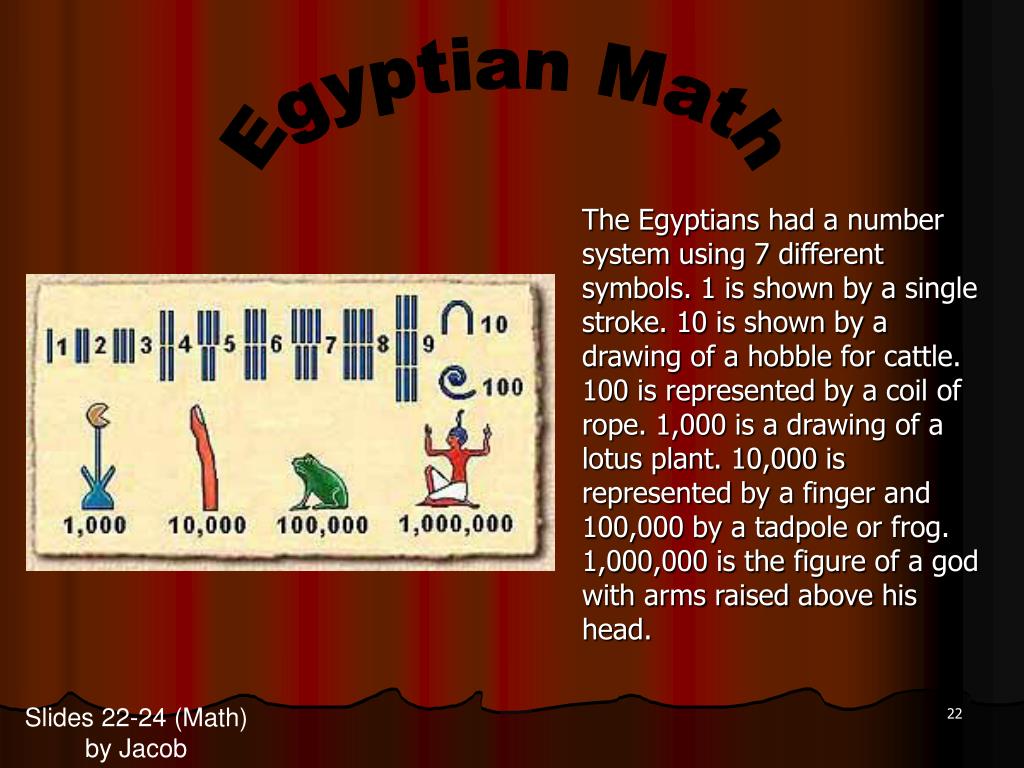 Egyptian Math

1 2 3 4 5 6 7 8 9 10 100

1,000 10,000 100,000 1,000,000

The Egyptians had a number system using 7 different symbols. 1 is shown by a single stroke. 10 is shown by a drawing of a hobble for cattle. 100 is represented by a coil of rope. 1,000 is a drawing of a lotus plant. 10,000 is represented by a finger and 100,000 by a tadpole or frog. 1,000,000 is the figure of a god with arms raised above his head.

Slides 22-24 (Math) by Jacob

22